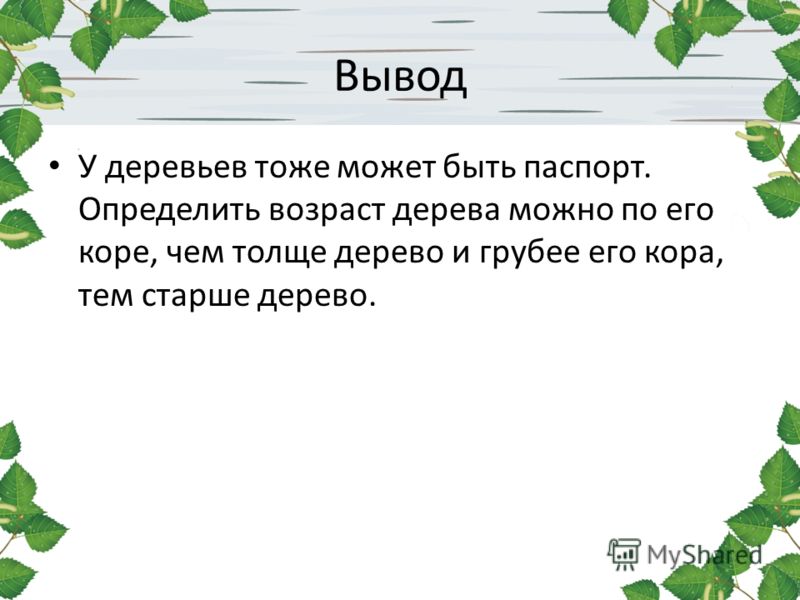 Вывод

• У деревьев тоже может быть паспорт. Определить возраст дерева можно по его коре, чем толще дерево и грубее его кора, тем старше дерево.

MyShared